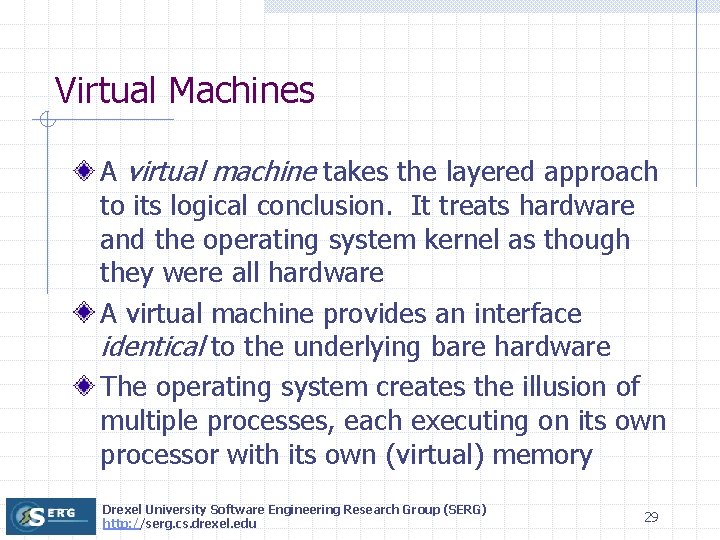 Virtual Machines

A virtual machine takes the layered approach to its logical conclusion. It treats hardware and the operating system kernel as though they were all hardware

A virtual machine provides an interface identical to the underlying bare hardware

The operating system creates the illusion of multiple processes, each executing on its own processor with its own (virtual) memory

SERG

Drexel University Software Engineering Research Group (SERG)
http://serg.cs.drexel.edu

29